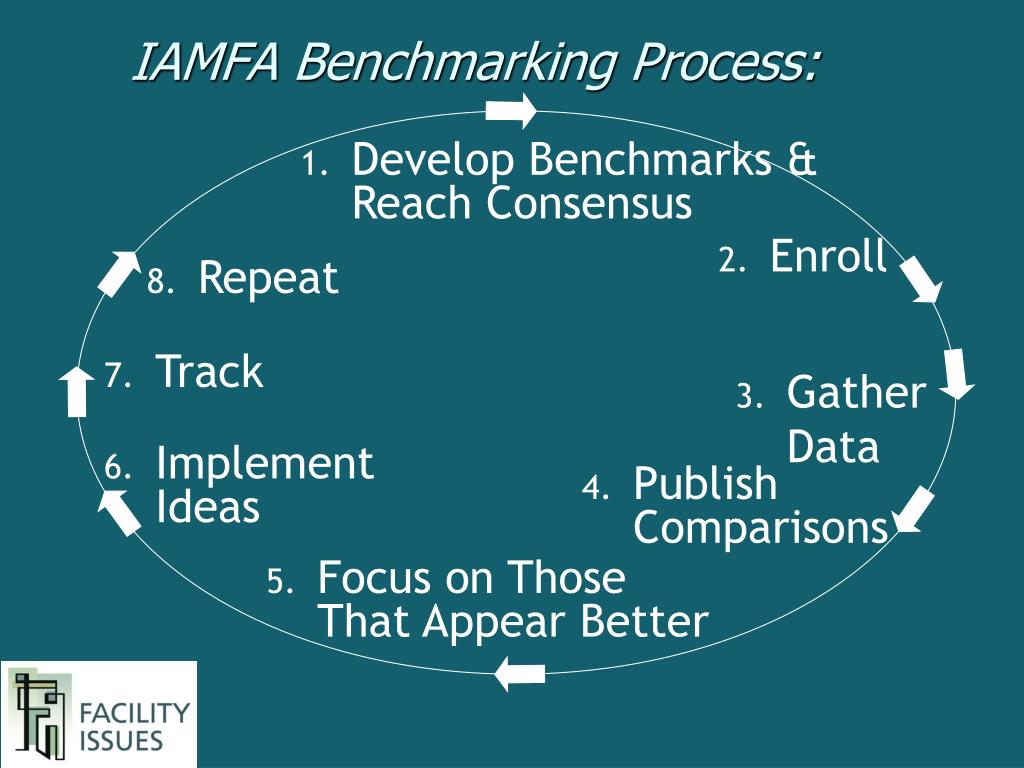 IAMFA Benchmarking Process:

1. Develop Benchmarks & Reach Consensus

2. Enroll

3. Gather Data

4. Publish Comparisons

5. Focus on Those That Appear Better

6. Implement Ideas

7. Track

8. Repeat

FACILITY ISSUES